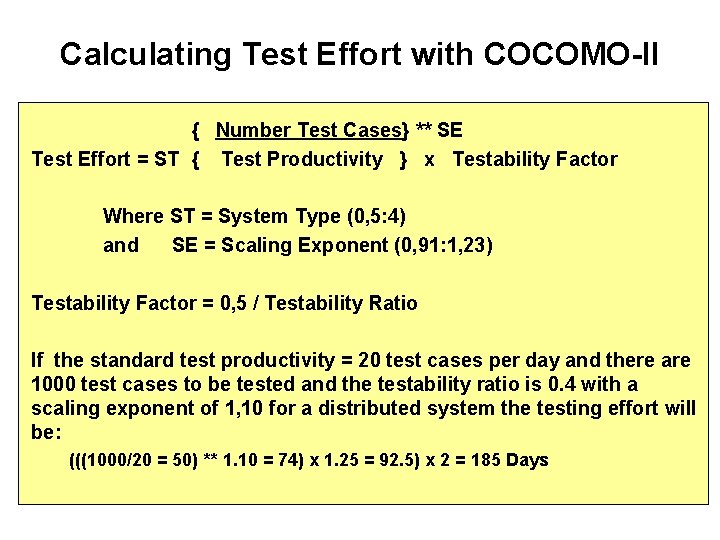 Calculating Test Effort with COCOMO-II

{ Number Test Cases} ** SE
Test Effort = ST { Test Productivity } x Testability Factor

Where ST = System Type (0,5:4)
and SE = Scaling Exponent (0,91:1,23)

Testability Factor = 0,5 / Testability Ratio

If the standard test productivity = 20 test cases per day and there are 1000 test cases to be tested and the testability ratio is 0.4 with a scaling exponent of 1,10 for a distributed system the testing effort will be:

(((1000/20 = 50) ** 1.10 = 74) x 1.25 = 92.5) x 2 = 185 Days